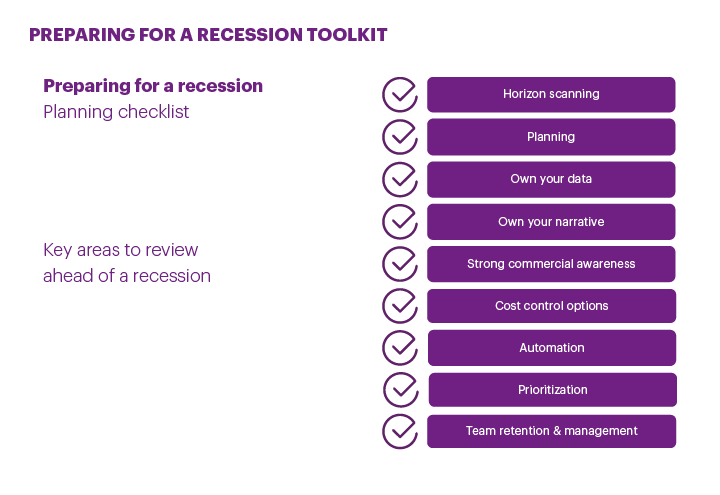 PREPARING FOR A RECESSION TOOLKIT

**Preparing for a recession**
Planning checklist

Key areas to review ahead of a recession

Horizon scanning

Planning

Own your data

Own your narrative

Strong commercial awareness

Cost control options

Automation

Prioritization

Team retention & management